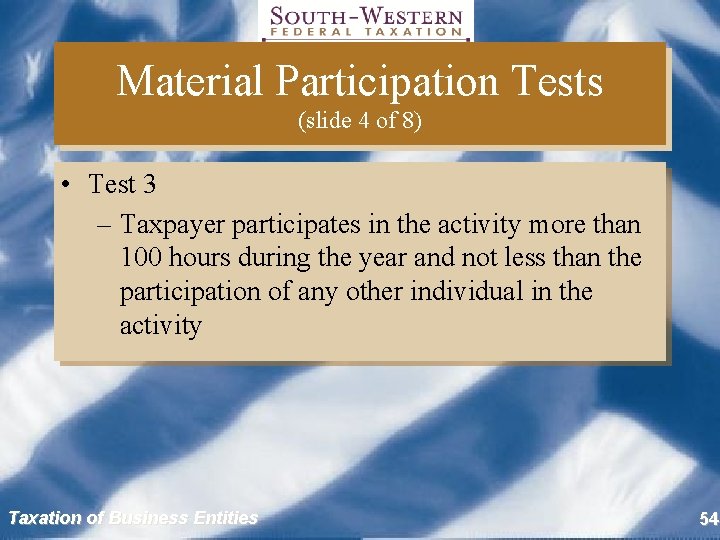 SOUTH-WESTERN
FEDERAL TAXATION

Material Participation Tests
(slide 4 of 8)

• Test 3
– Taxpayer participates in the activity more than 100 hours during the year and not less than the participation of any other individual in the activity

Taxation of Business Entities

54